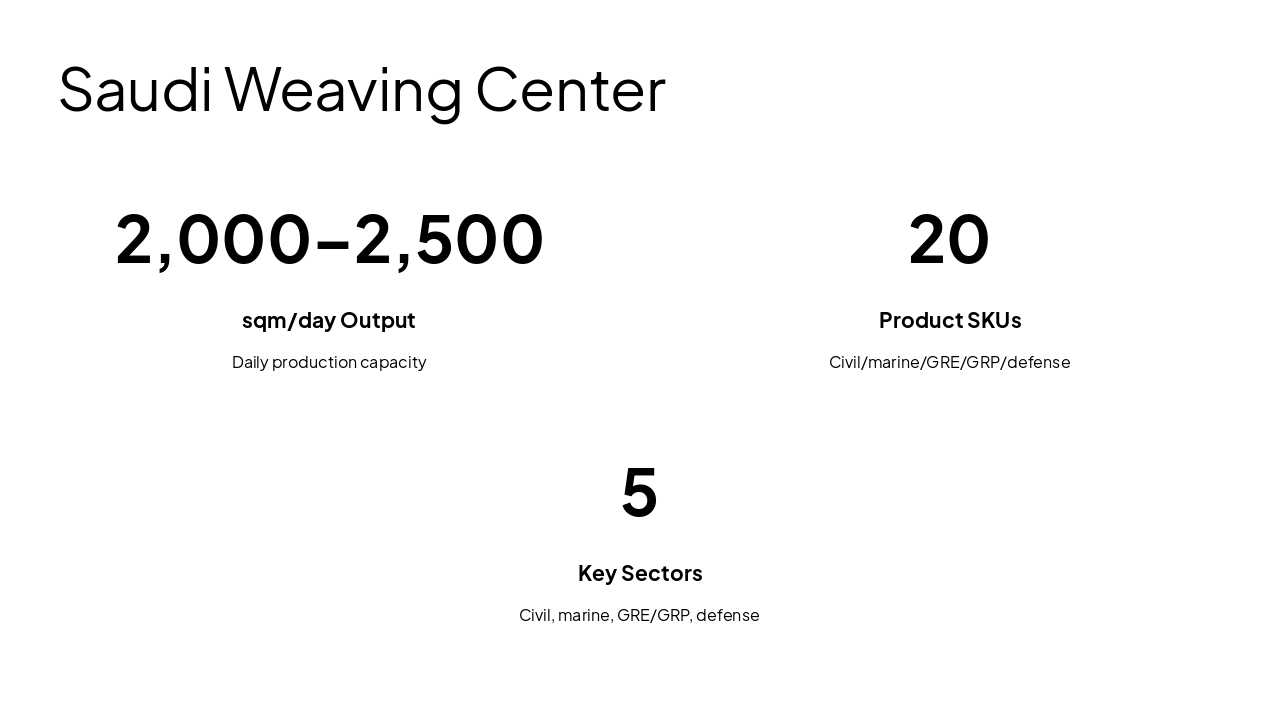 Saudi Weaving Center

2,000–2,500

sqm/day Output

Daily production capacity

20

Product SKUs

Civil/marine/GRE/GRP/defense

5

Key Sectors

Civil, marine, GRE/GRP, defense